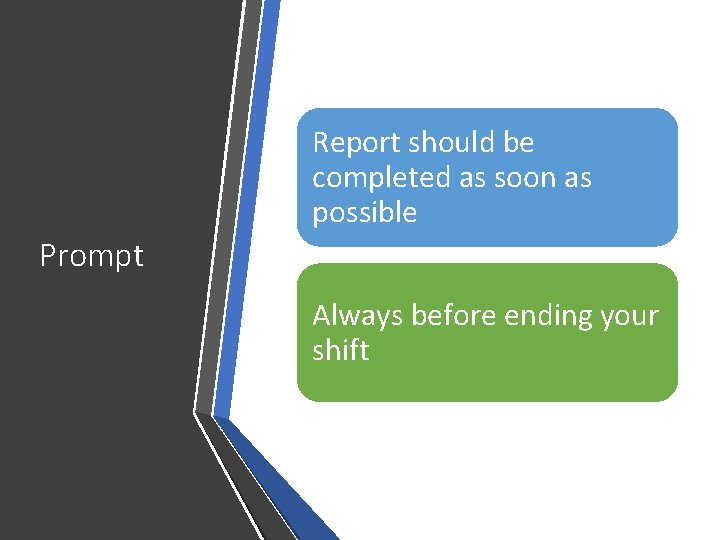 Prompt

Report should be completed as soon as possible

Always before ending your shift